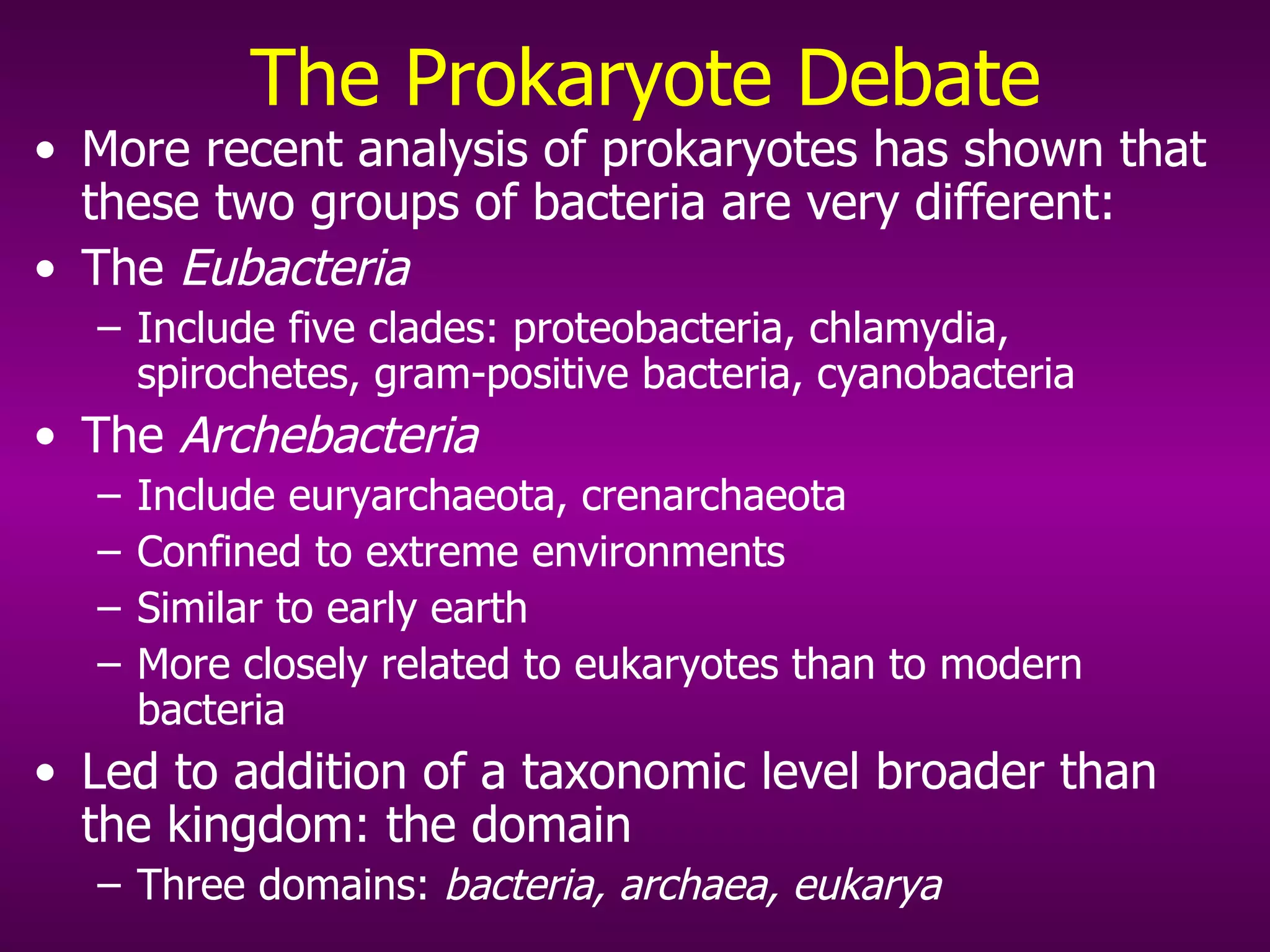 The Prokaryote Debate

• More recent analysis of prokaryotes has shown that these two groups of bacteria are very different:

• The Eubacteria

– Include five clades: proteobacteria, chlamydia, spirochetes, gram-positive bacteria, cyanobacteria

• The Archebacteria

– Include euryarchaeota, crenarchaeota

– Confined to extreme environments

– Similar to early earth

– More closely related to eukaryotes than to modern bacteria

• Led to addition of a taxonomic level broader than the kingdom: the domain

– Three domains: bacteria, archaea, eukarya